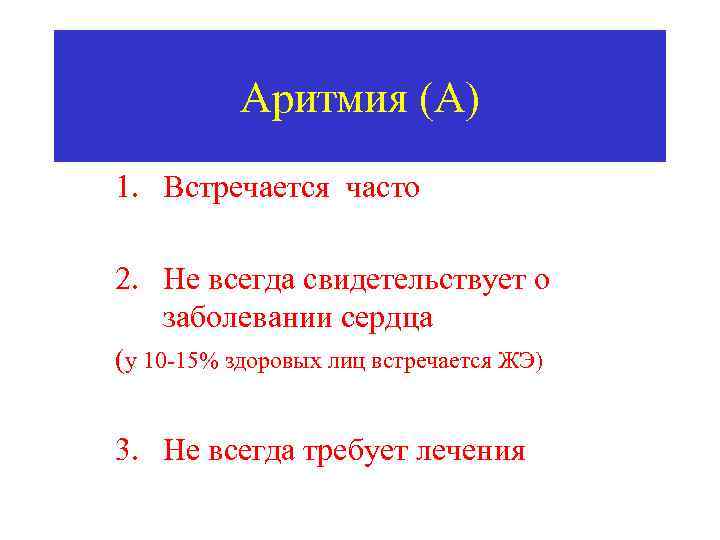 Аритмия (А)

1. Встречается часто

2. Не всегда свидетельствует о заболевании сердца

(у 10-15% здоровых лиц встречается ЖЭ)

3. Не всегда требует лечения